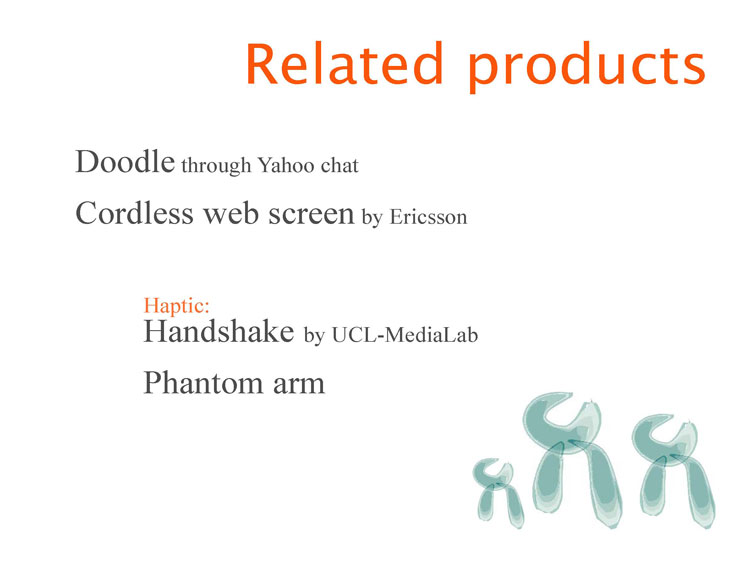 Related products

Doodle through Yahoo chat

Cordless web screen by Ericsson

Haptic:
Handshake by UCL-MediaLab

Phantom arm